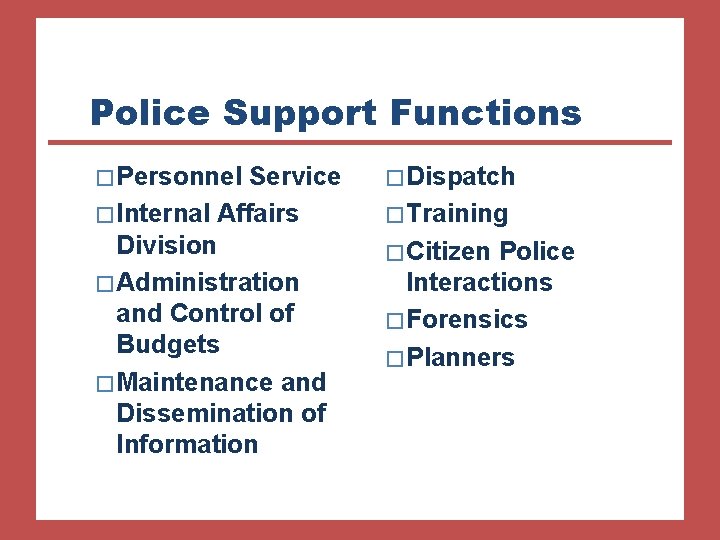 Police Support Functions

□ Personnel Service
□ Internal Affairs Division
□ Administration and Control of Budgets
□ Maintenance and Dissemination of Information

□ Dispatch
□ Training
□ Citizen Police Interactions
□ Forensics
□ Planners